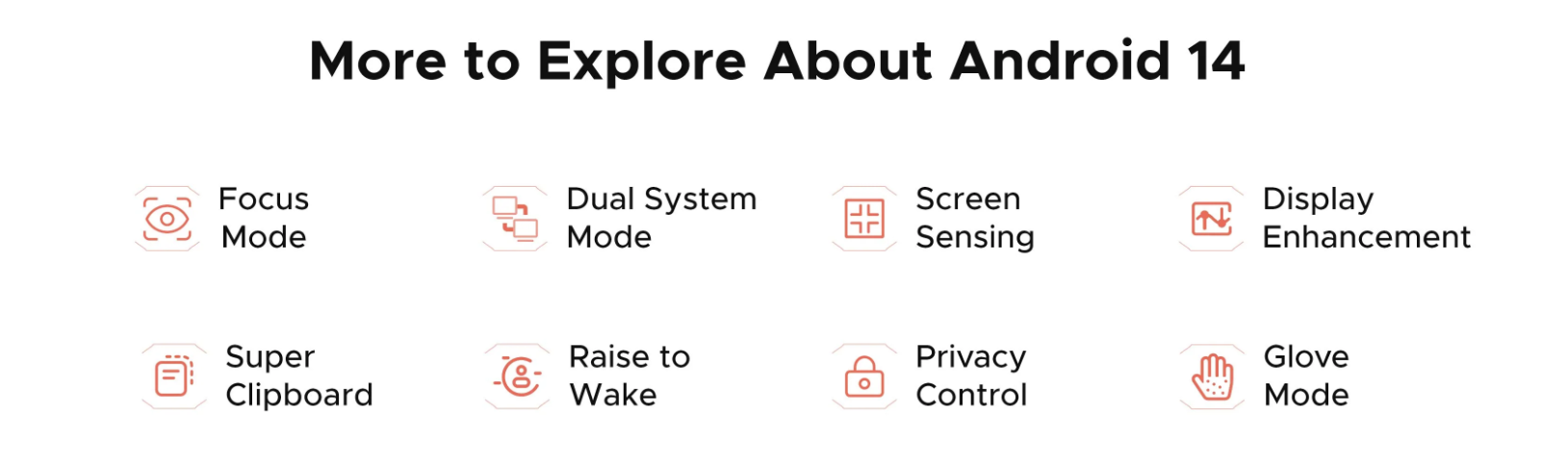 More to Explore About Android 14

Focus Mode

Dual System Mode

Screen Sensing

Display Enhancement

Super Clipboard

Raise to Wake

Privacy Control

Glove Mode